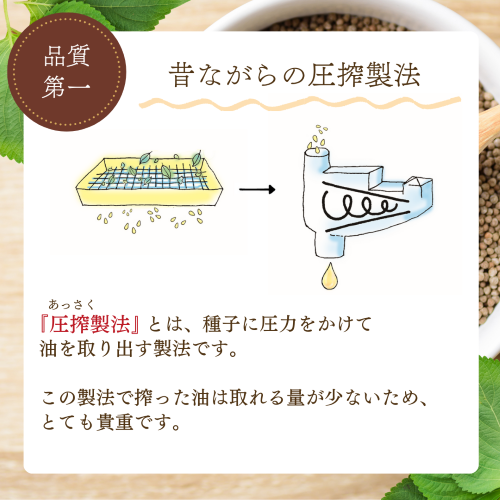 品質
第一

昔ながらの圧搾製法

あっさく
『圧搾製法』とは、種子に圧力をかけて油を取り出す製法です。

この製法で搾った油は取れる量が少ないため、とても貴重です。